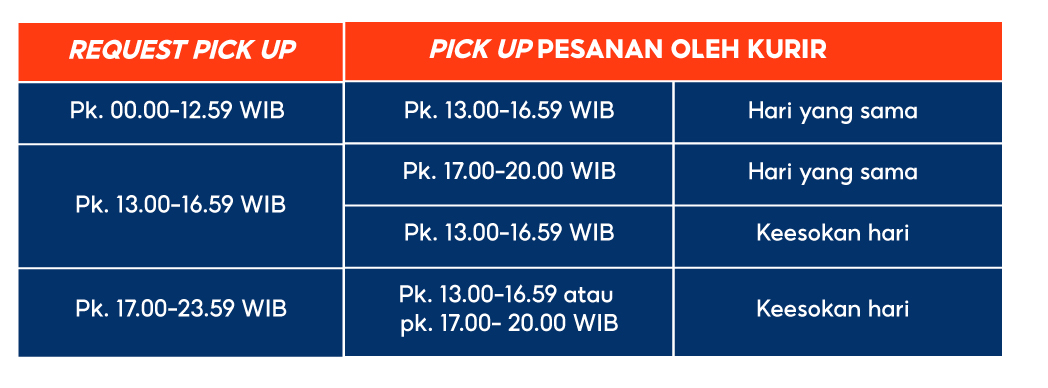 | REQUEST PICK UP | PICK UP PESANAN OLEH KURIR | |
|---|---|---|
| Pk. 00.00-12.59 WIB | Pk. 13.00-16.59 WIB | Hari yang sama |
| Pk. 13.00-16.59 WIB | Pk. 17.00-20.00 WIB | Hari yang sama |
| | Pk. 13.00-16.59 WIB | Keesokan hari |
| Pk. 17.00-23.59 WIB | Pk. 13.00-16.59 atau pk. 17.00- 20.00 WIB | Keesokan hari |